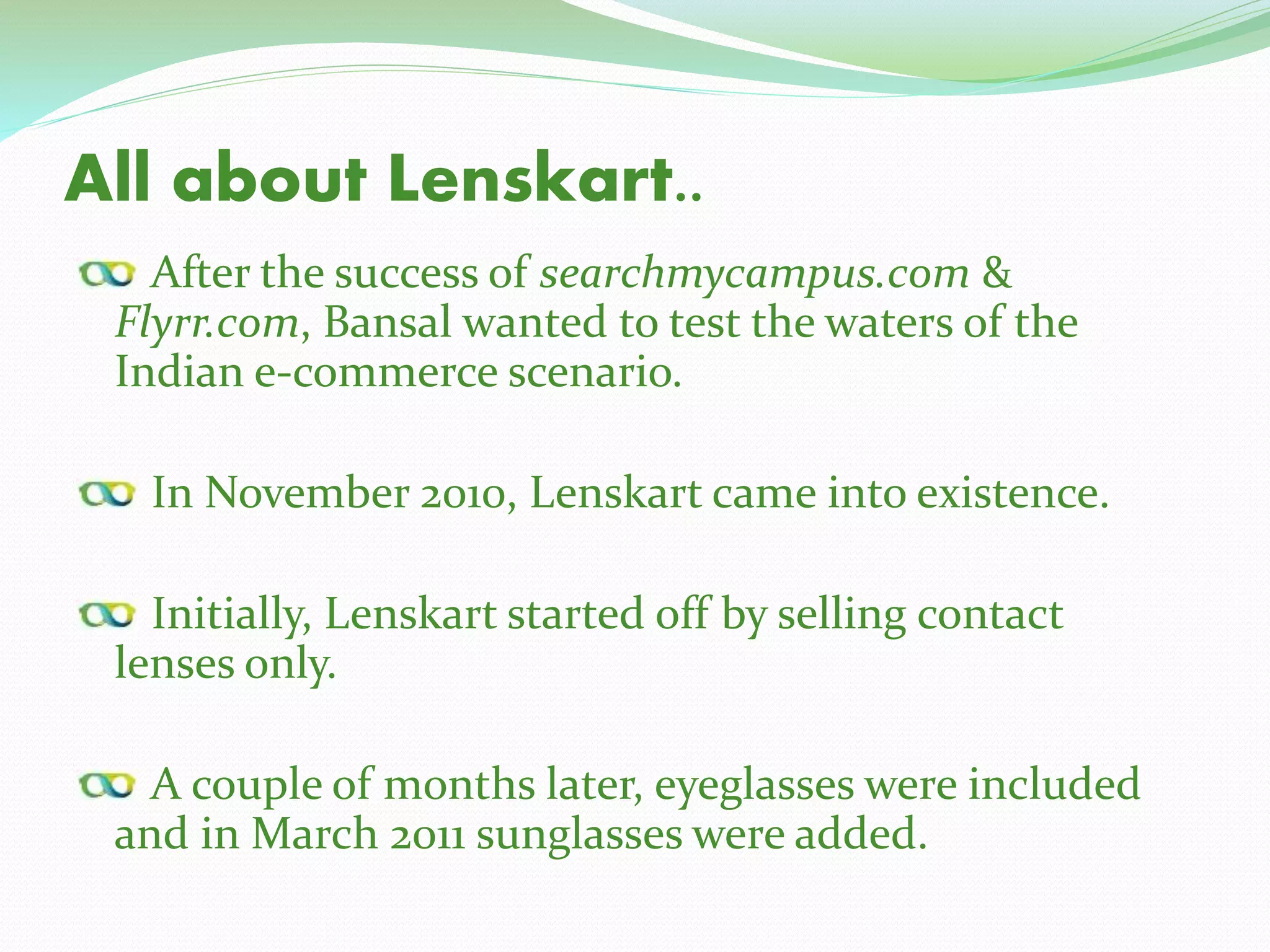 All about Lenskart..

After the success of searchmycampus.com & Flyrr.com, Bansal wanted to test the waters of the Indian e-commerce scenario.

In November 2010, Lenskart came into existence.

Initially, Lenskart started off by selling contact lenses only.

A couple of months later, eyeglasses were included and in March 2011 sunglasses were added.